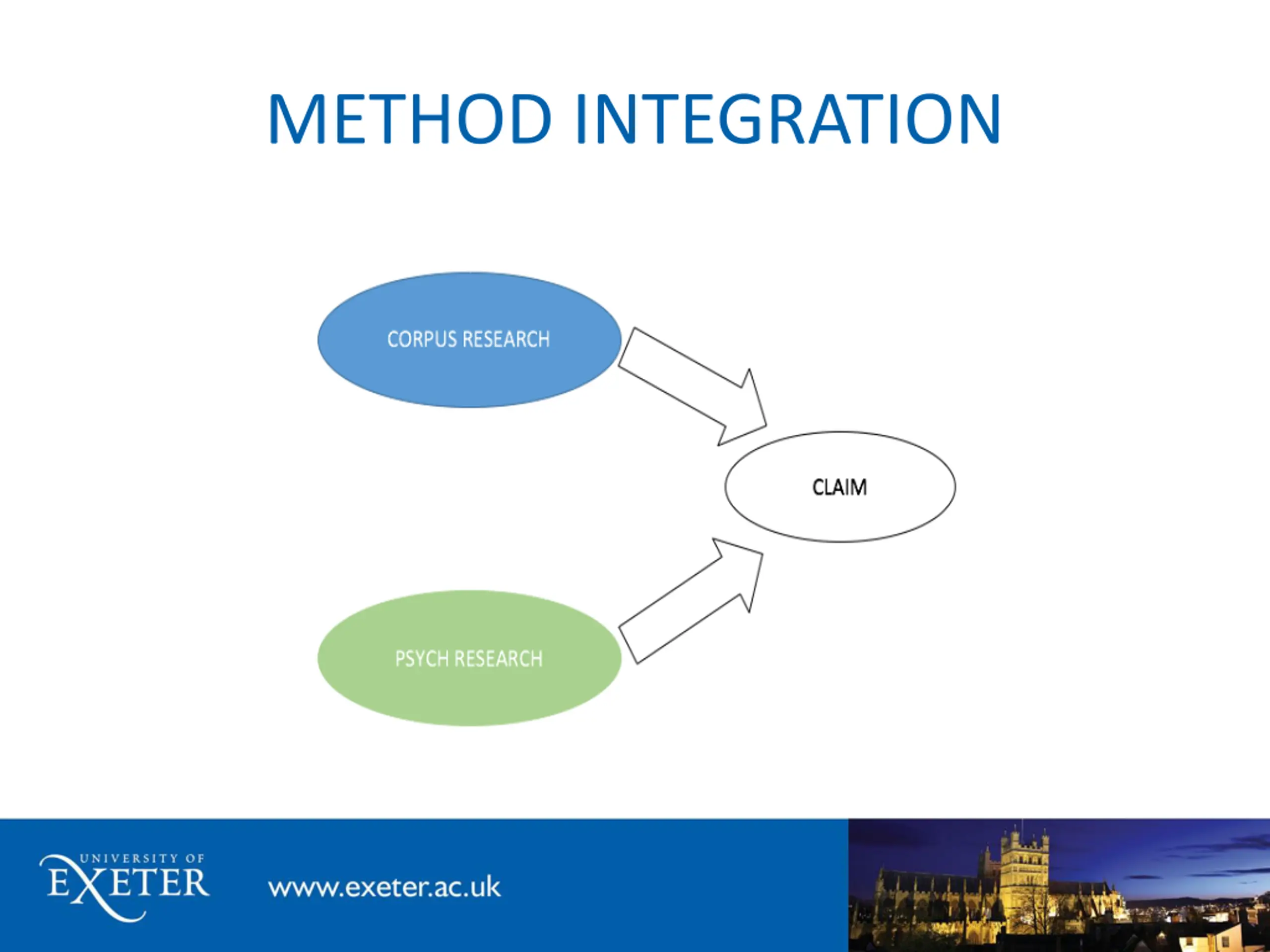 METHOD INTEGRATION

CORPUS RESEARCH

CLAIM

PSYCH RESEARCH

UNIVERSITY OF EXETER

www.exeter.ac.uk